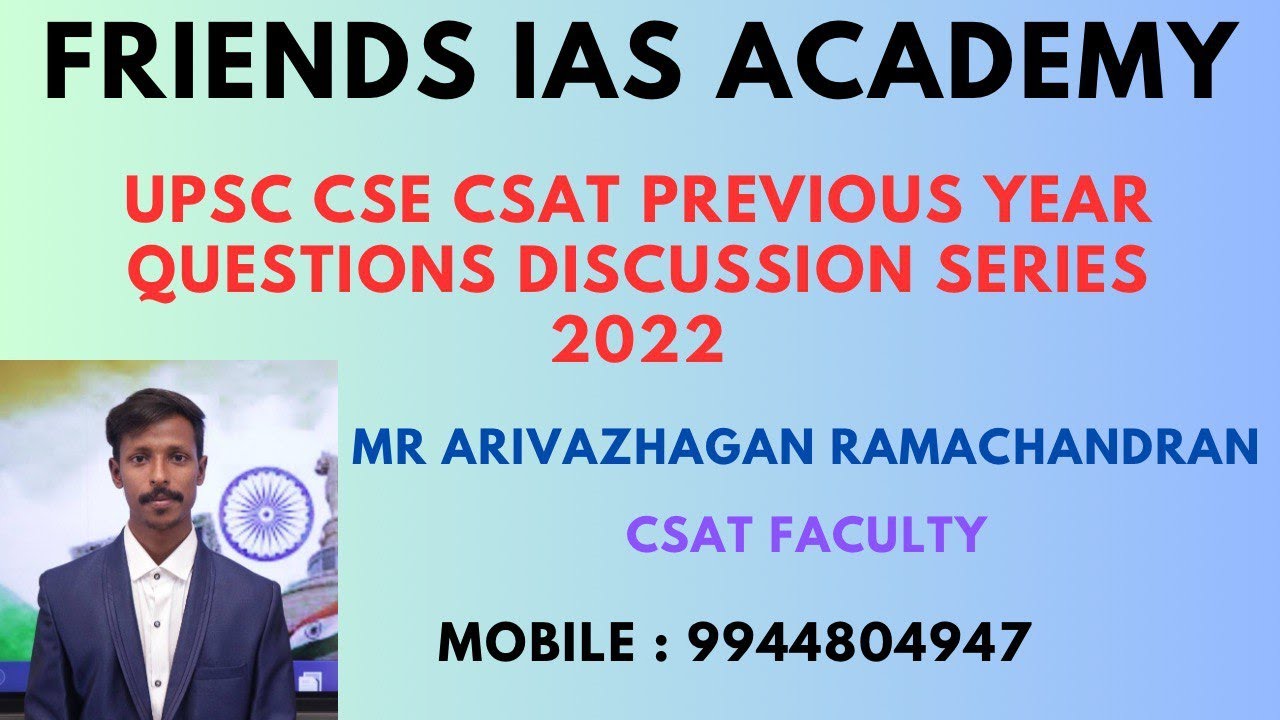 FRIENDS IAS ACADEMY

UPSC CSE CSAT PREVIOUS YEAR QUESTIONS DISCUSSION SERIES 2022

MR ARIVAZHAGAN RAMACHANDRAN

CSAT FACULTY

MOBILE : 9944804947